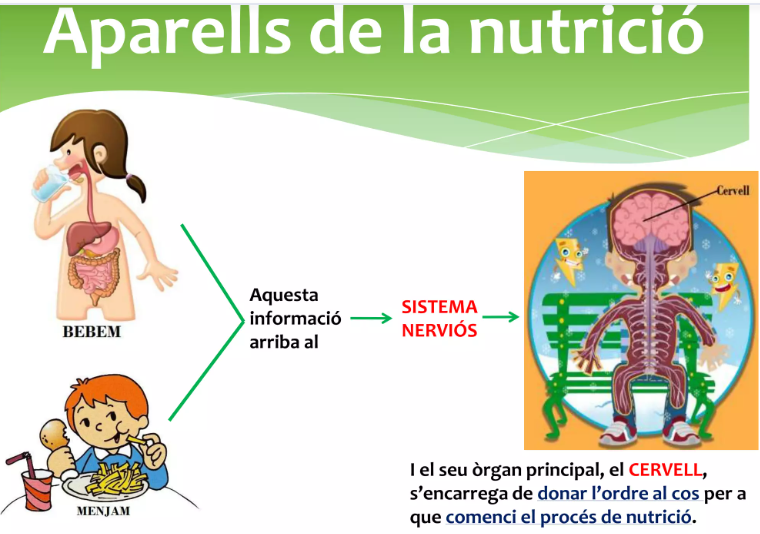 Aparells de la nutrició

BEBEM

MENJAM

Aquesta informació arriba al

SISTEMA NERVIÓS

Cervell

I el seu òrgan principal, el CERVELL, s'encarrega de donar l'ordre al cos per a que comenci el procés de nutrició.